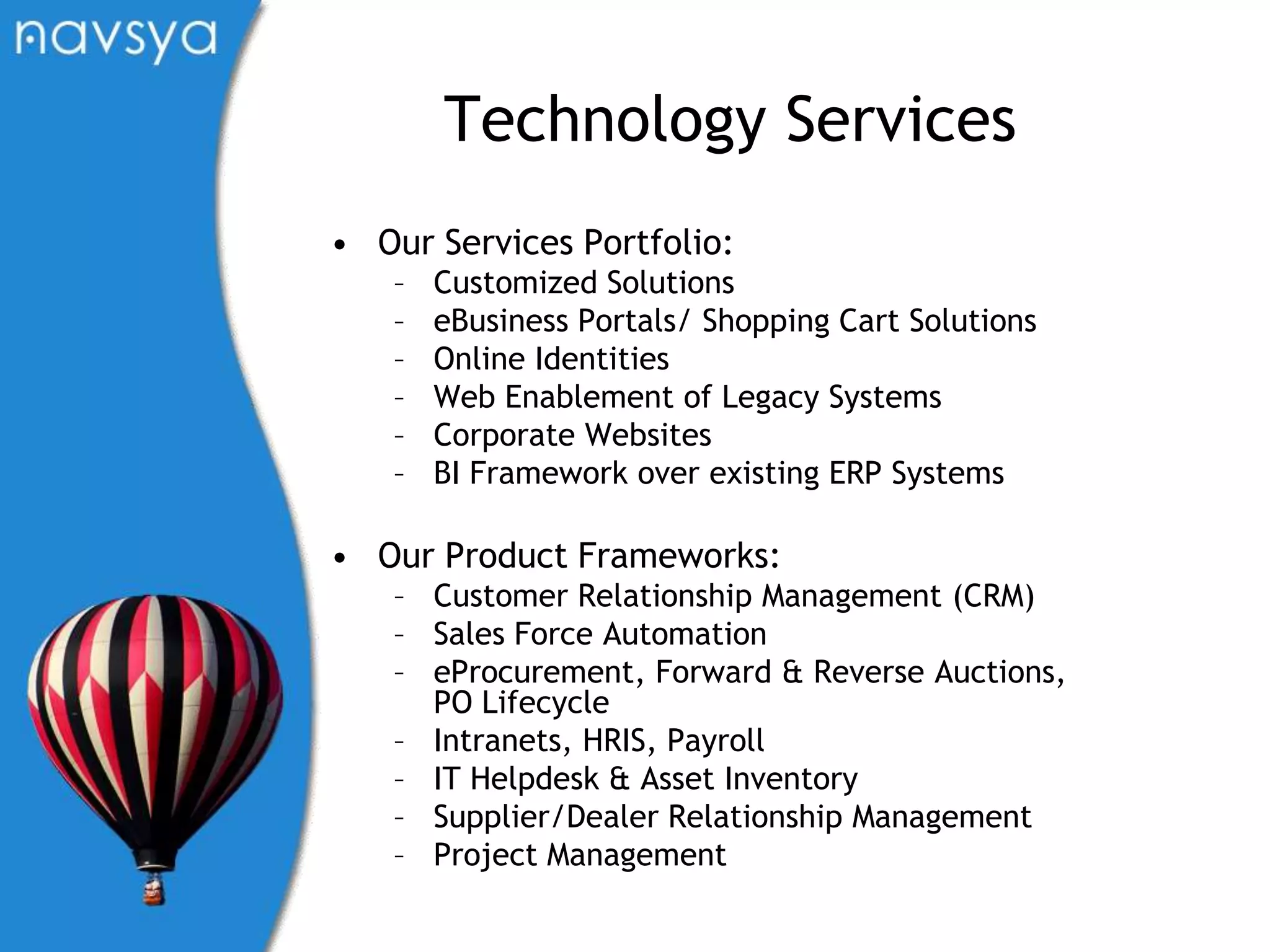 navsya

Technology Services

• Our Services Portfolio:
– Customized Solutions
– eBusiness Portals/ Shopping Cart Solutions
– Online Identities
– Web Enablement of Legacy Systems
– Corporate Websites
– BI Framework over existing ERP Systems

• Our Product Frameworks:
– Customer Relationship Management (CRM)
– Sales Force Automation
– eProcurement, Forward & Reverse Auctions, PO Lifecycle
– Intranets, HRIS, Payroll
– IT Helpdesk & Asset Inventory
– Supplier/Dealer Relationship Management
– Project Management